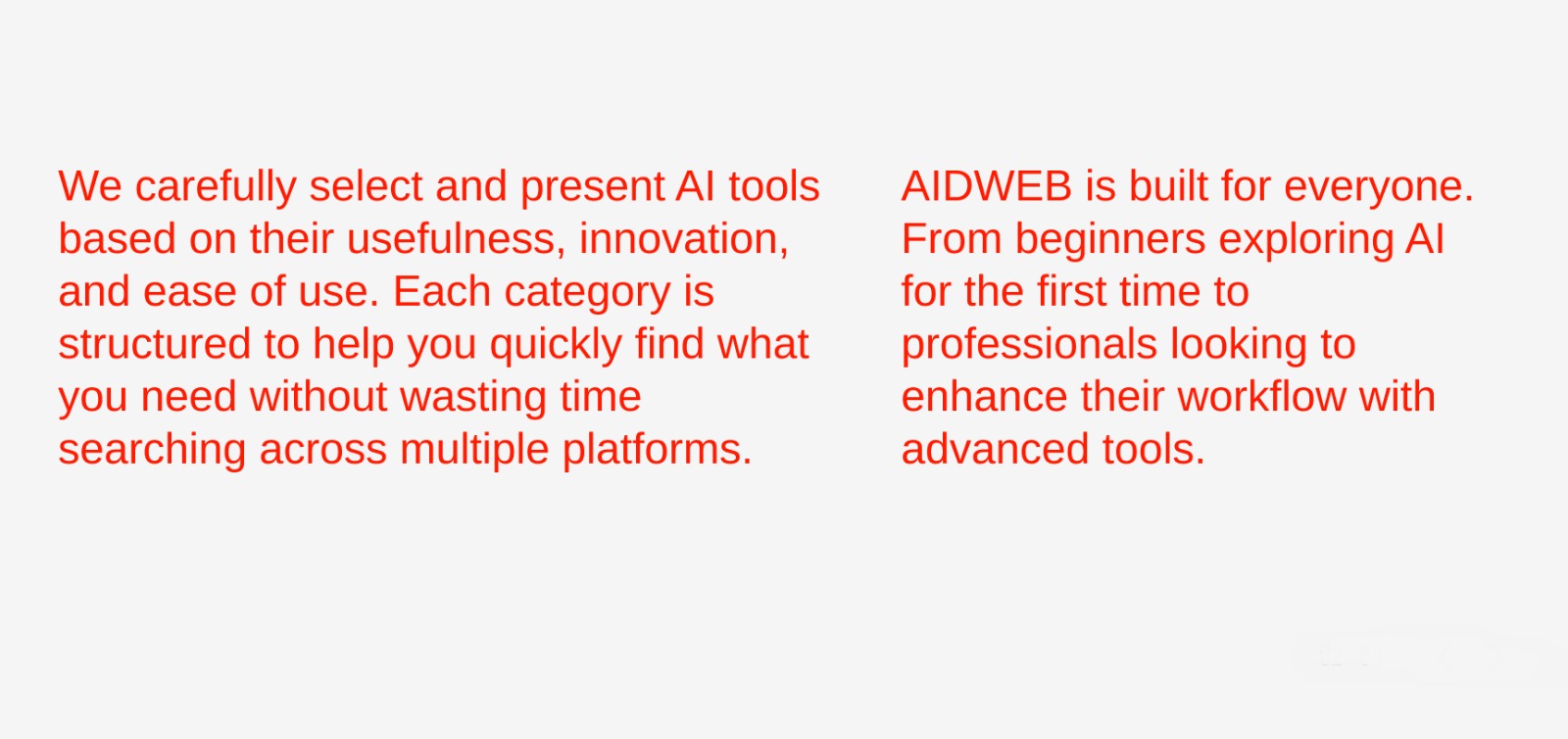 We carefully select and present AI tools based on their usefulness, innovation, and ease of use. Each category is structured to help you quickly find what you need without wasting time searching across multiple platforms.

AIDWEB is built for everyone. From beginners exploring AI for the first time to professionals looking to enhance their workflow with advanced tools.